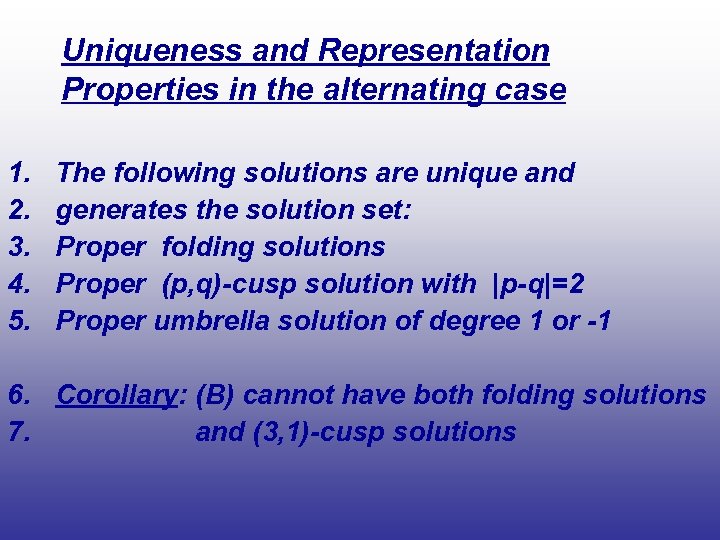 Uniqueness and Representation Properties in the alternating case

1. The following solutions are unique and
2. generates the solution set:
3. Proper folding solutions
4. Proper (p,q)-cusp solution with |p-q|=2
5. Proper umbrella solution of degree 1 or -1

6. Corollary: (B) cannot have both folding solutions
7. and (3,1)-cusp solutions